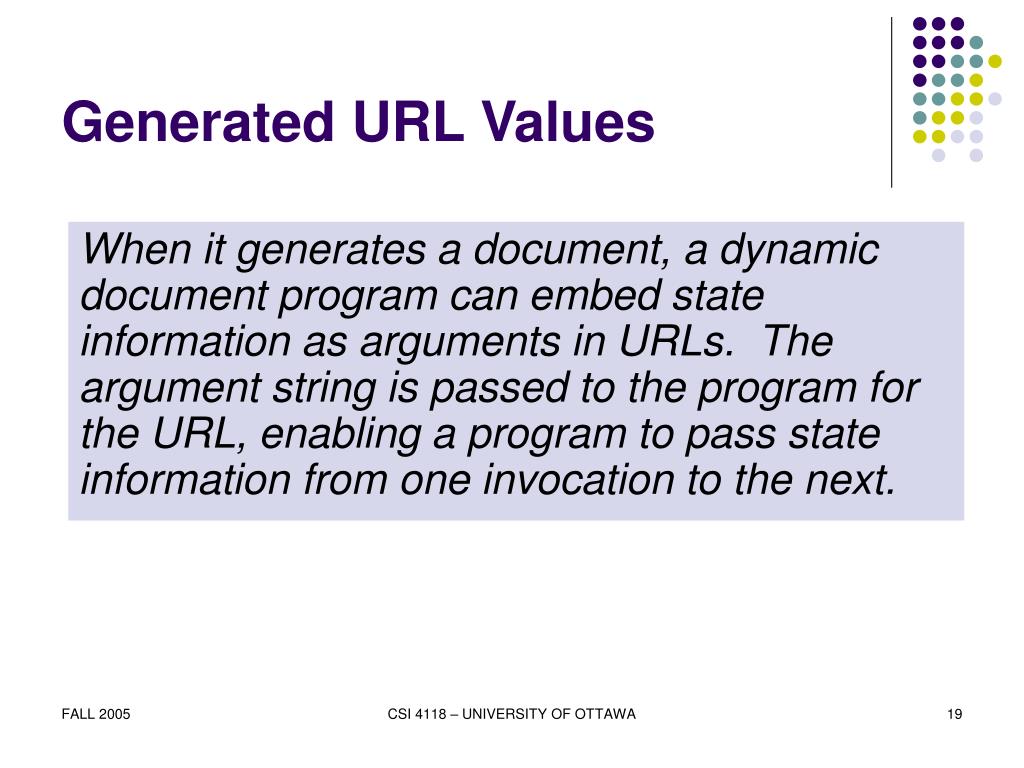 Generated URL Values

When it generates a document, a dynamic document program can embed state information as arguments in URLs.  The argument string is passed to the program for the URL, enabling a program to pass state information from one invocation to the next.

FALL 2005

CSI 4118 – UNIVERSITY OF OTTAWA

19